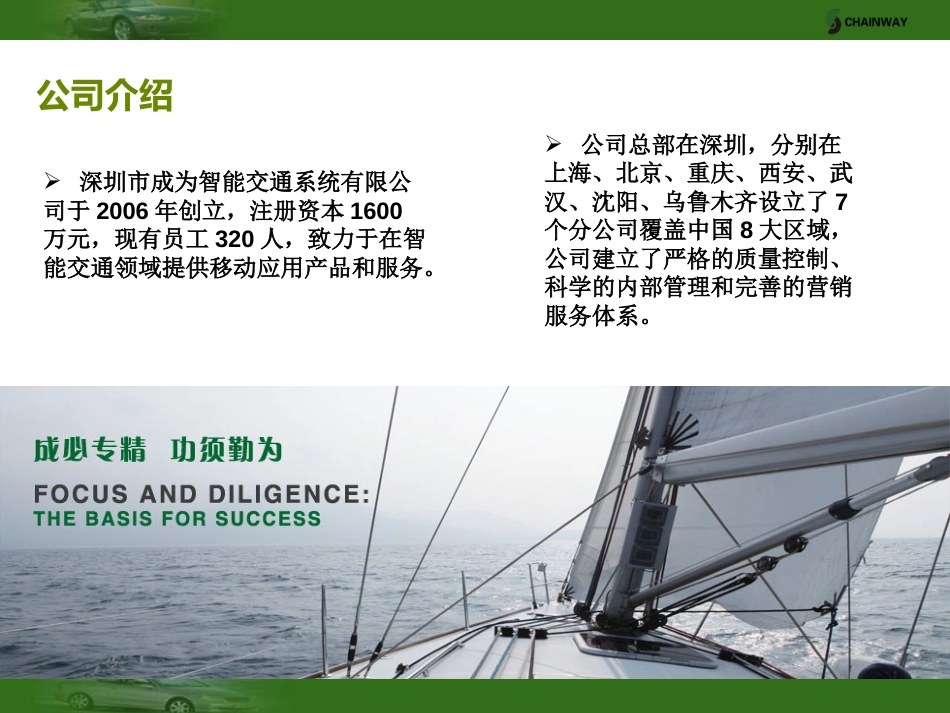 CHAINWAY

公司介绍

➢ 深圳市成为智能交通系统有限公司于 2006 年创立，注册资本 1600 万元，现有员工 320 人，致力于在智能交通领域提供移动应用产品和服务。

➢ 公司总部在深圳，分别在上海、北京、重庆、西安、武汉、沈阳、乌鲁木齐设立了 7 个分公司覆盖中国 8 大区域，公司建立了严格的质量控制、科学的内部管理和完善的营销服务体系。

成必专精 功须勤为

FOCUS AND DILIGENCE:
THE BASIS FOR SUCCESS